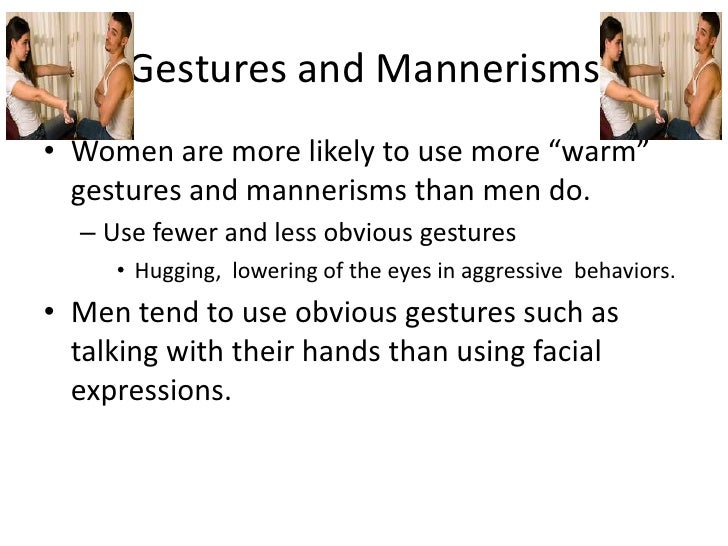 Gestures and Mannerisms

• Women are more likely to use more “warm” gestures and mannerisms than men do.

– Use fewer and less obvious gestures

• Hugging, lowering of the eyes in aggressive behaviors.

• Men tend to use obvious gestures such as talking with their hands than using facial expressions.